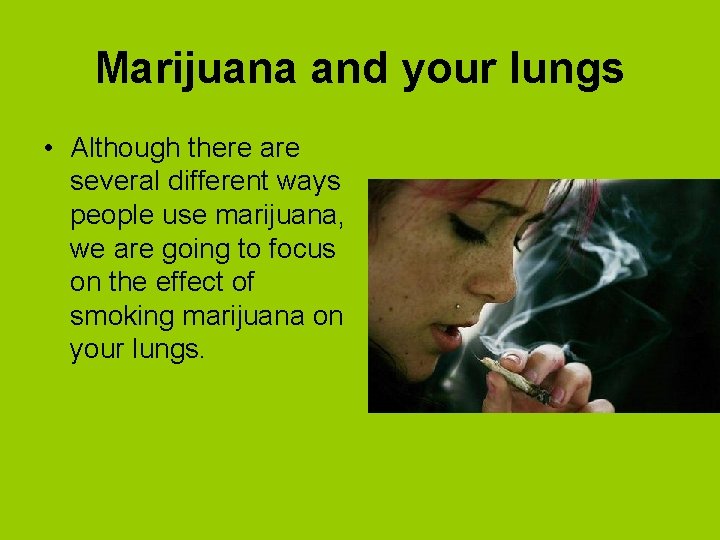 Marijuana and your lungs

• Although there are several different ways people use marijuana, we are going to focus on the effect of smoking marijuana on your lungs.